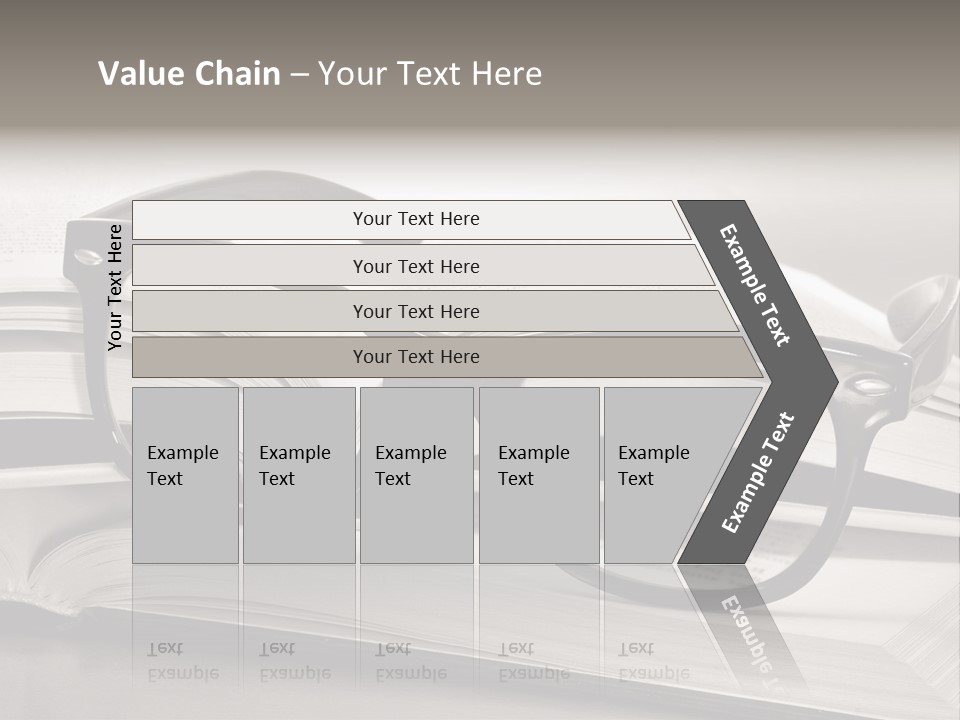 Value Chain – Your Text Here

Your Text Here

Your Text Here

Your Text Here

Your Text Here

Your Text Here

Example Text

Example Text

Example Text

Example Text

Example Text

Example Text

Example Text